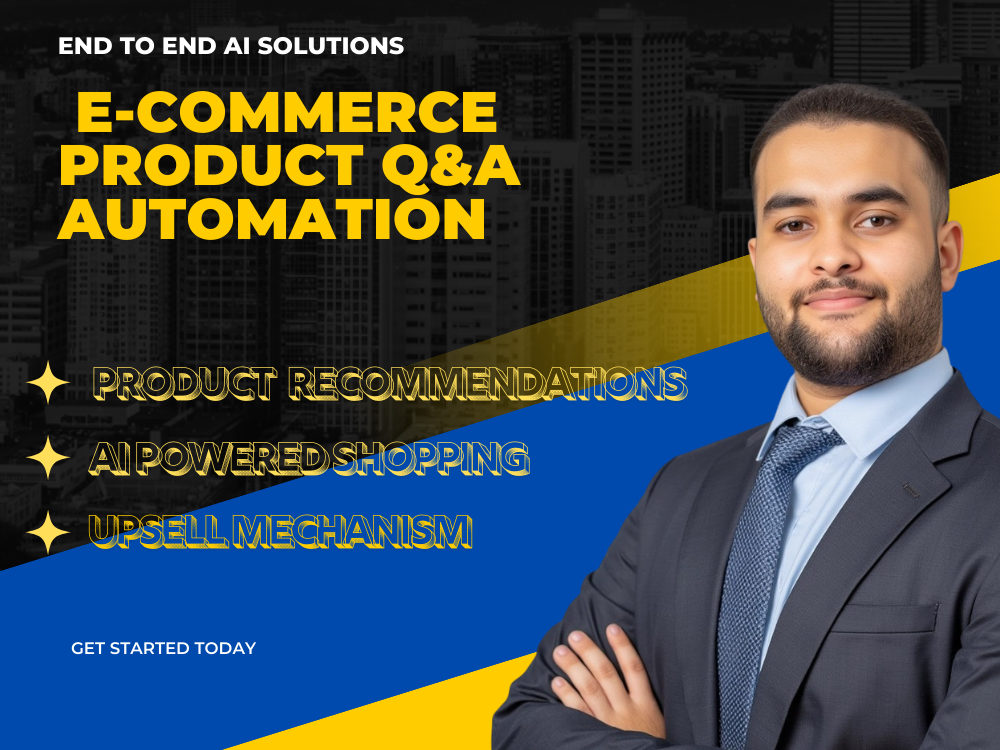 END TO END AI SOLUTIONS

E-COMMERCE PRODUCT Q&A AUTOMATION

PRODUCT RECOMMENDATIONS

AI POWERED SHOPPING

UPSELL MECHANISM

GET STARTED TODAY